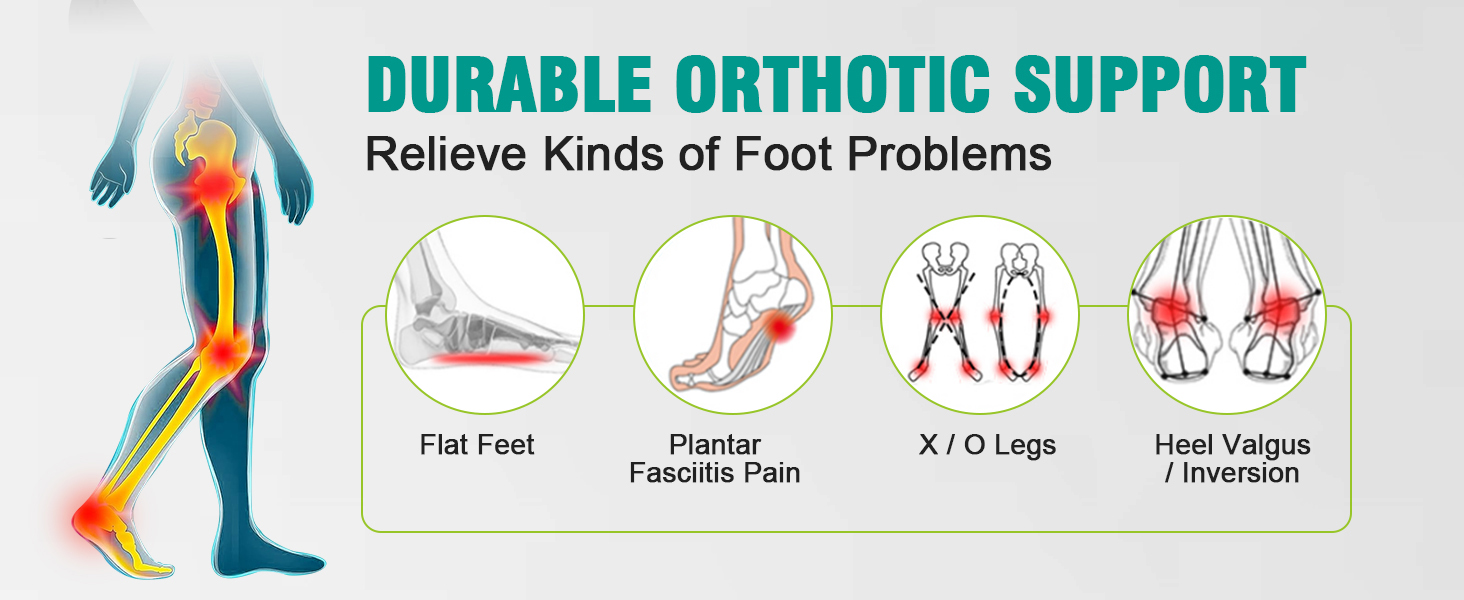 DURABLE ORTHOTIC SUPPORT
Relieve Kinds of Foot Problems

Flat Feet

Plantar Fasciitis Pain

X / O Legs

Heel Valgus / Inversion